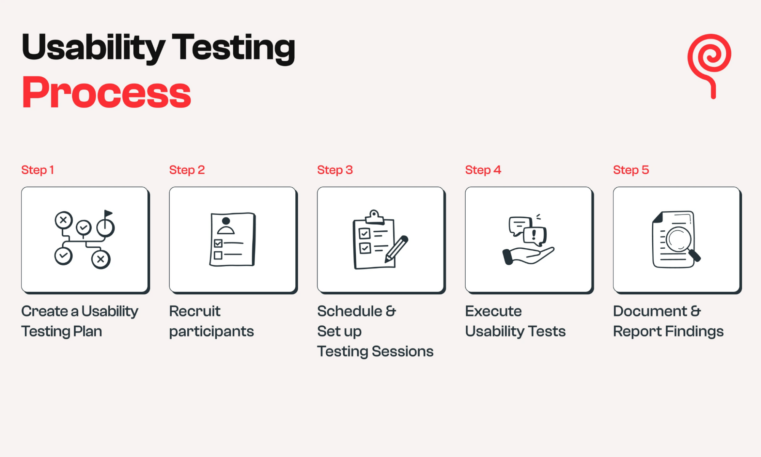 Usability Testing
Process

Step 1

Create a Usability Testing Plan

Step 2

Recruit participants

Step 3

Schedule & Set up Testing Sessions

Step 4

Execute Usability Tests

Step 5

Document & Report Findings